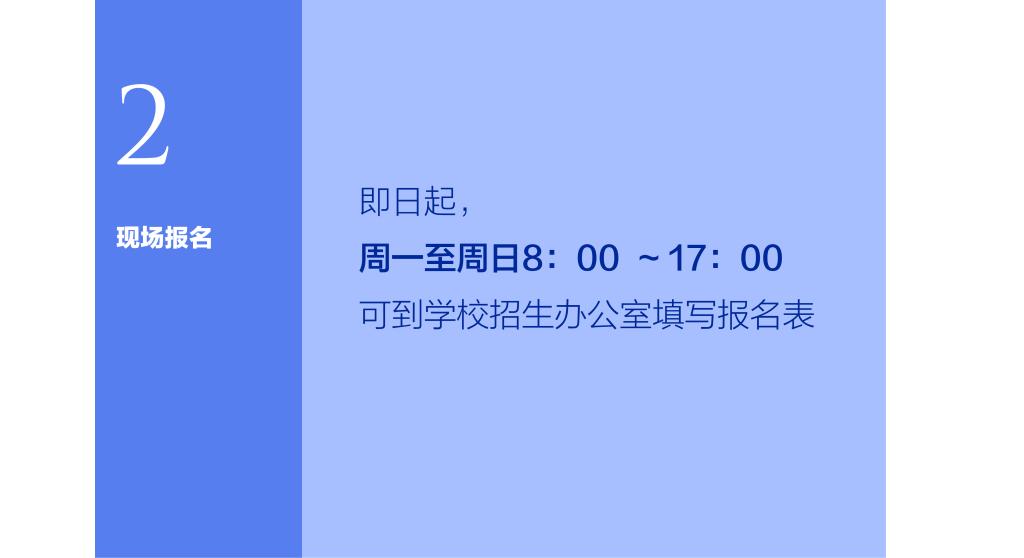 2

现场报名

即日起，

周一至周日8：00 ～17：00

可到学校招生办公室填写报名表